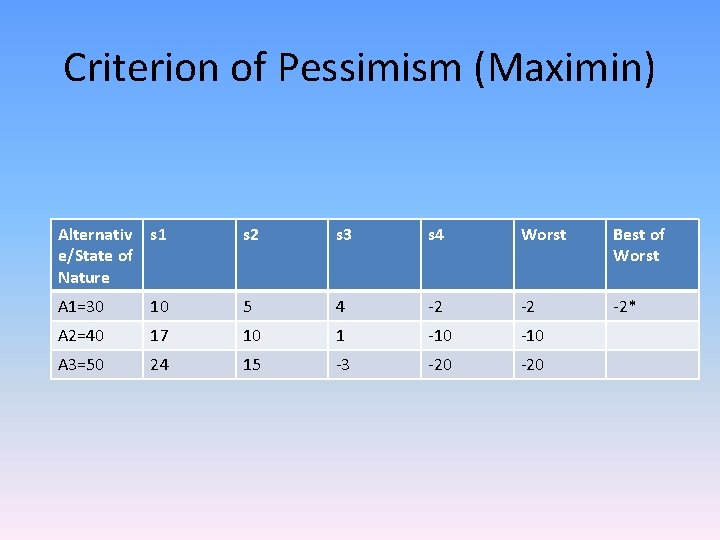 Criterion of Pessimism (Maximin)

| Alternative/State of Nature | s1 | s2 | s3 | s4 | Worst | Best of Worst |
|---|---|---|---|---|---|---|
| A1=30 | 10 | 5 | 4 | -2 | -2 | -2* |
| A2=40 | 17 | 10 | 1 | -10 | -10 | |
| A3=50 | 24 | 15 | -3 | -20 | -20 | |